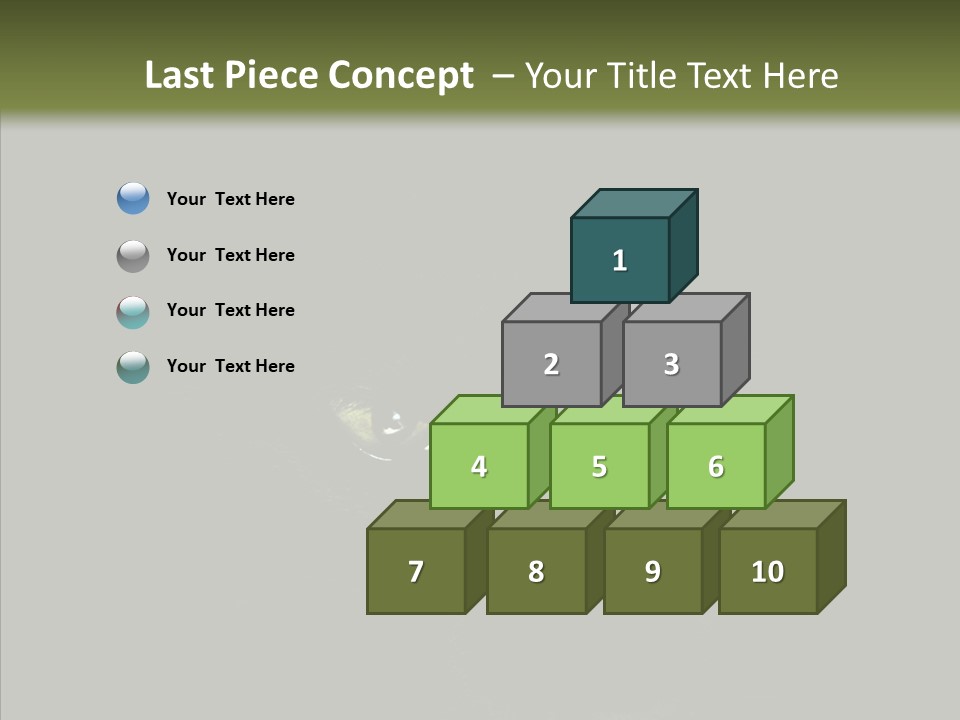 Last Piece Concept – Your Title Text Here

Your Text Here

Your Text Here

Your Text Here

Your Text Here

1

2

3

4

5

6

7

8

9

10